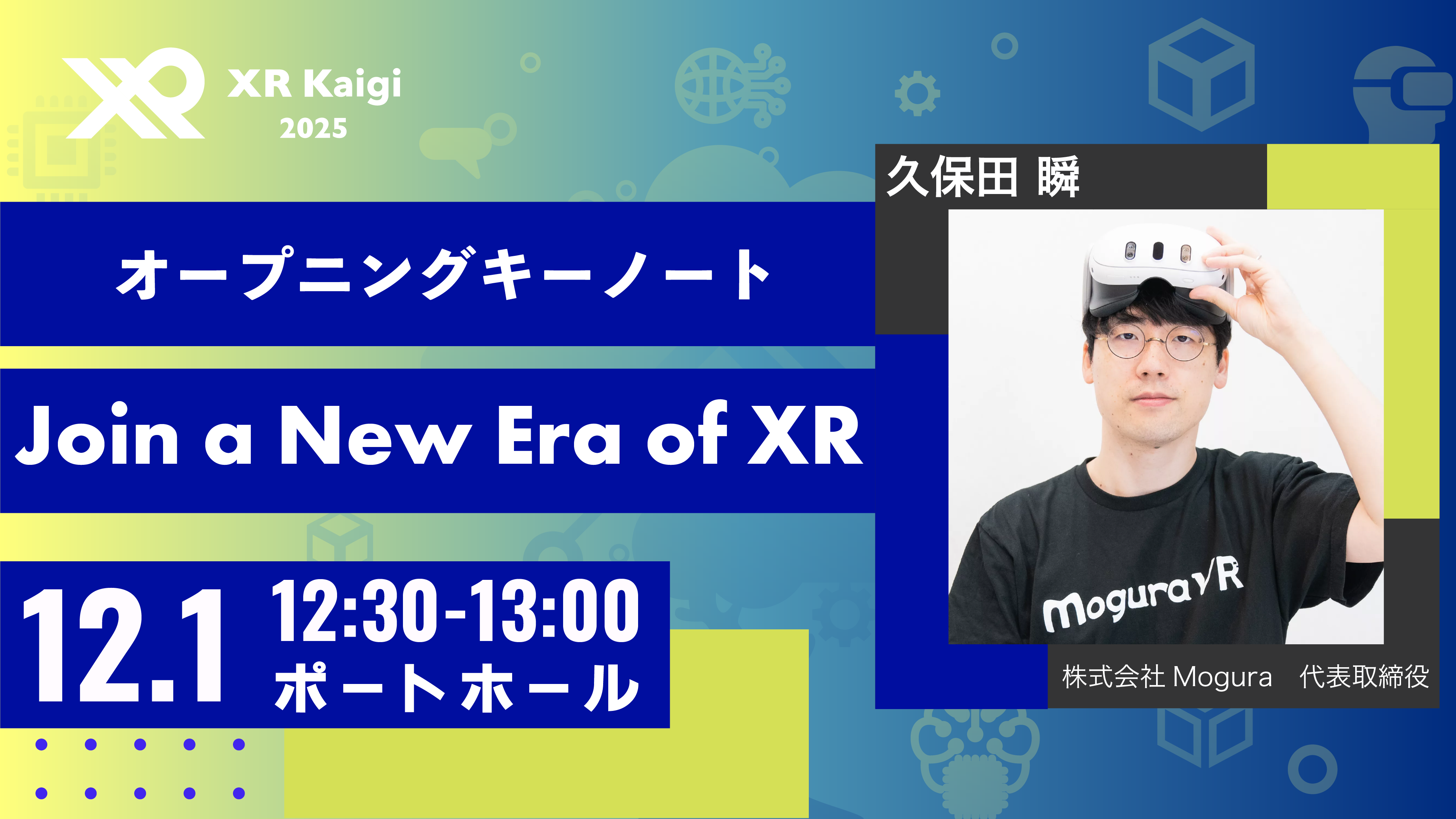 XR Kaigi 2025

オープニングキーノート

Join a New Era of XR

12.1 12:30-13:00 ポートホール

久保田 瞬

MoguraVR

株式会社 Mogura　代表取締役